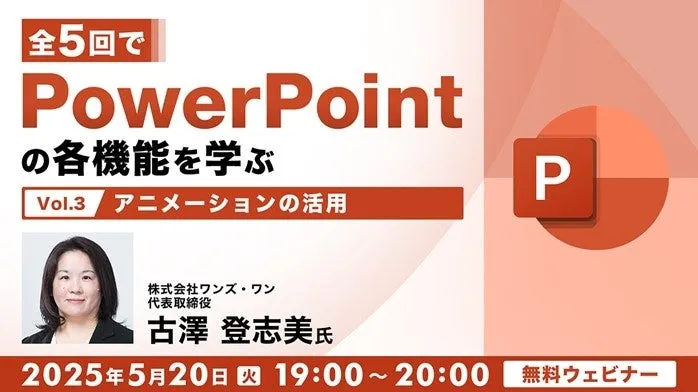 全5回で
PowerPoint
の各機能を学ぶ

Vol.3 アニメーションの活用

P

株式会社ワンズ・ワン
代表取締役
古澤 登志美氏

2025年5月20日 火 19:00～20:00 無料ウェビナー